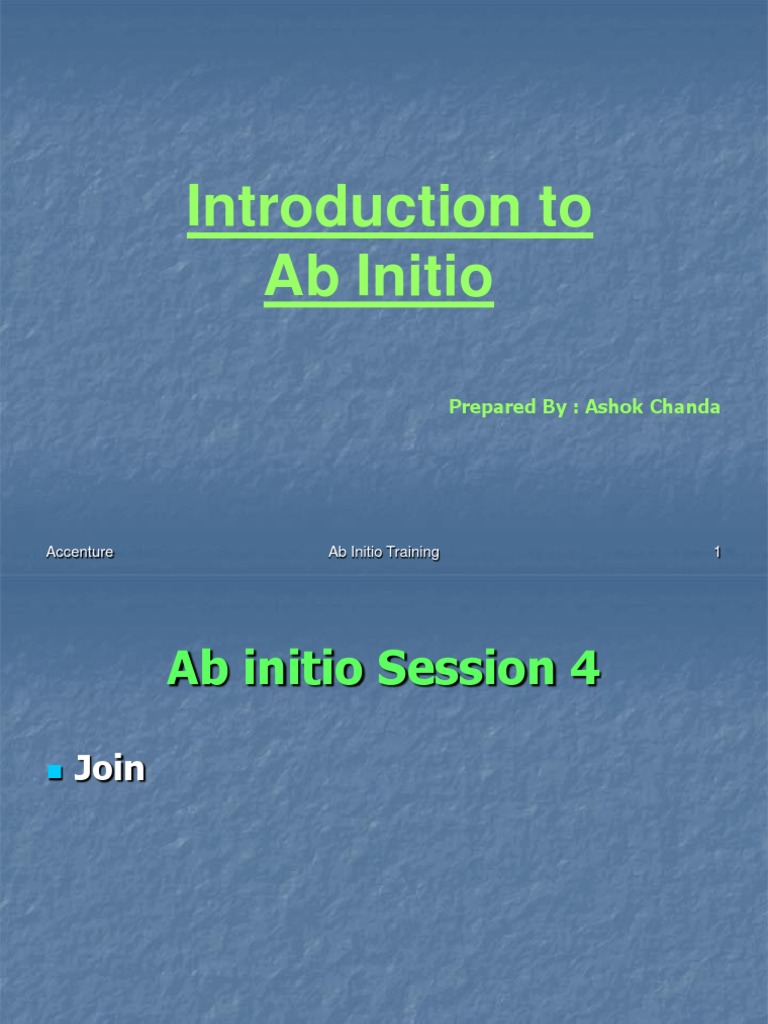 Introduction to Ab Initio

Prepared By : Ashok Chanda

Accenture Ab Initio Training 1

Ab initio Session 4

Join